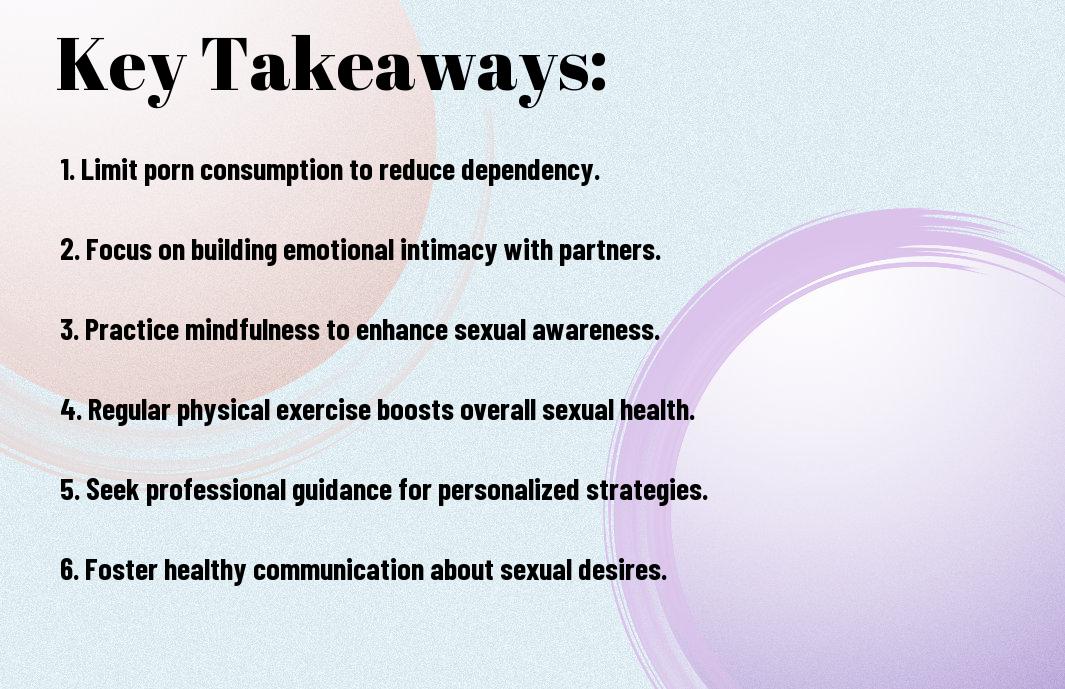 Key Takeaways:

1. Limit porn consumption to reduce dependency.

2. Focus on building emotional intimacy with partners.

3. Practice mindfulness to enhance sexual awareness.

4. Regular physical exercise boosts overall sexual health.

5. Seek professional guidance for personalized strategies.

6. Foster healthy communication about sexual desires.